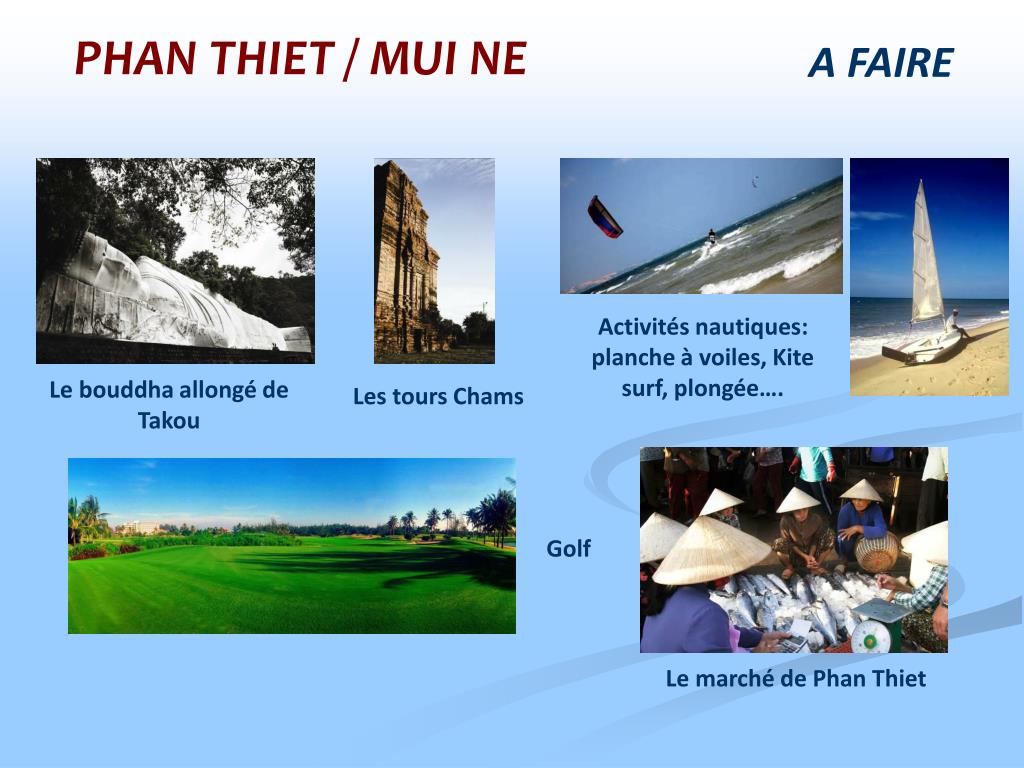 PHAN THIET / MUI NE

A FAIRE

Le bouddha allongé de Takou

Les tours Chams

Activités nautiques: planche à voiles, Kite surf, plongée….

Golf

Le marché de Phan Thiet